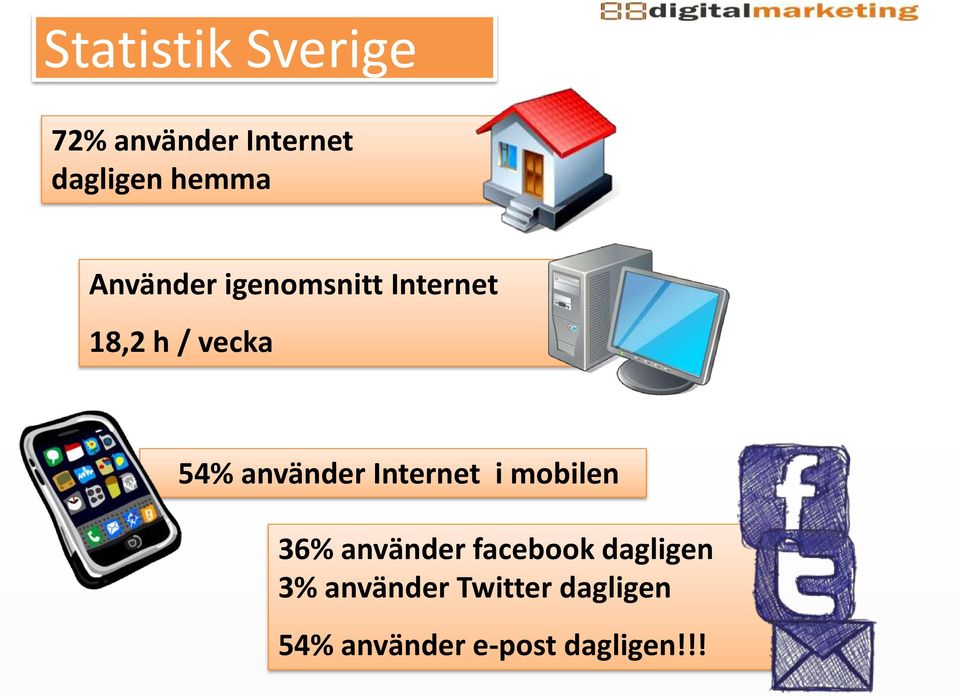 88digitalmarketing

Statistik Sverige

72% använder Internet dagligen hemma

Använder igenomsnitt Internet

18,2 h / vecka

54% använder Internet i mobilen

36% använder facebook dagligen
3% använder Twitter dagligen

54% använder e-post dagligen!!!

f

t